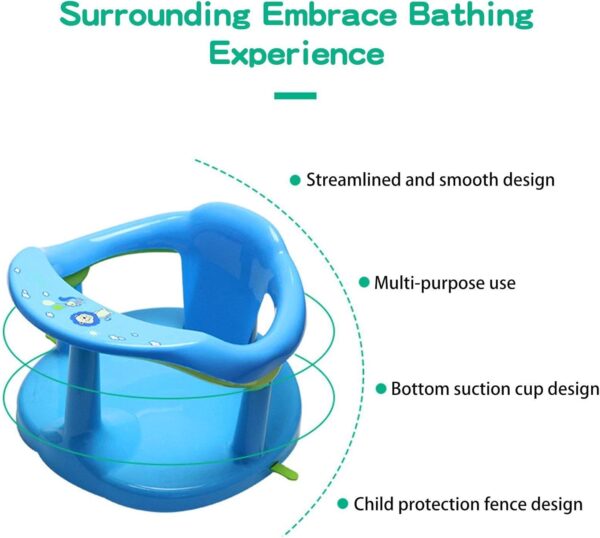 Surrounding Embrace Bathing Experience

Streamlined and smooth design

Multi-purpose use

Bottom suction cup design

Child protection fence design